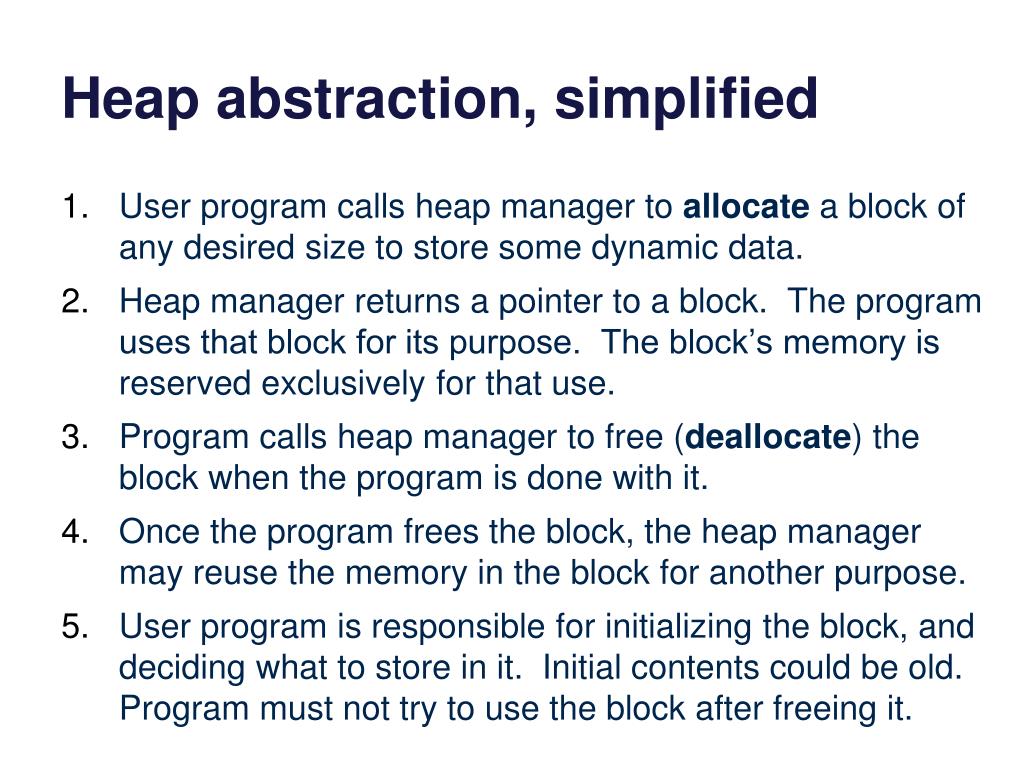 Heap abstraction, simplified

1. User program calls heap manager to allocate a block of any desired size to store some dynamic data.
2. Heap manager returns a pointer to a block. The program uses that block for its purpose. The block's memory is reserved exclusively for that use.
3. Program calls heap manager to free (deallocate) the block when the program is done with it.
4. Once the program frees the block, the heap manager may reuse the memory in the block for another purpose.
5. User program is responsible for initializing the block, and deciding what to store in it. Initial contents could be old. Program must not try to use the block after freeing it.